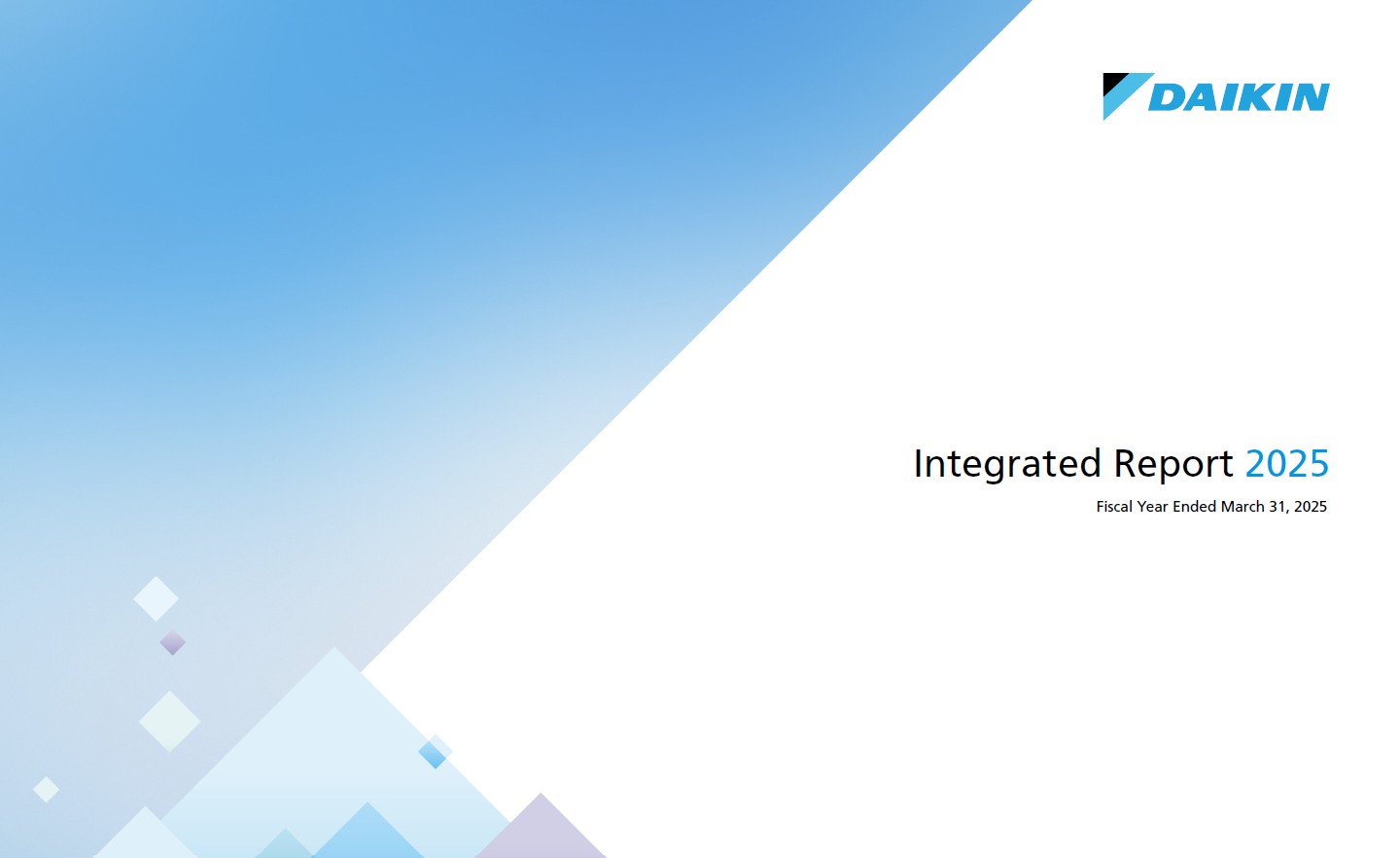 DAIKIN

Integrated Report 2025

Fiscal Year Ended March 31, 2025